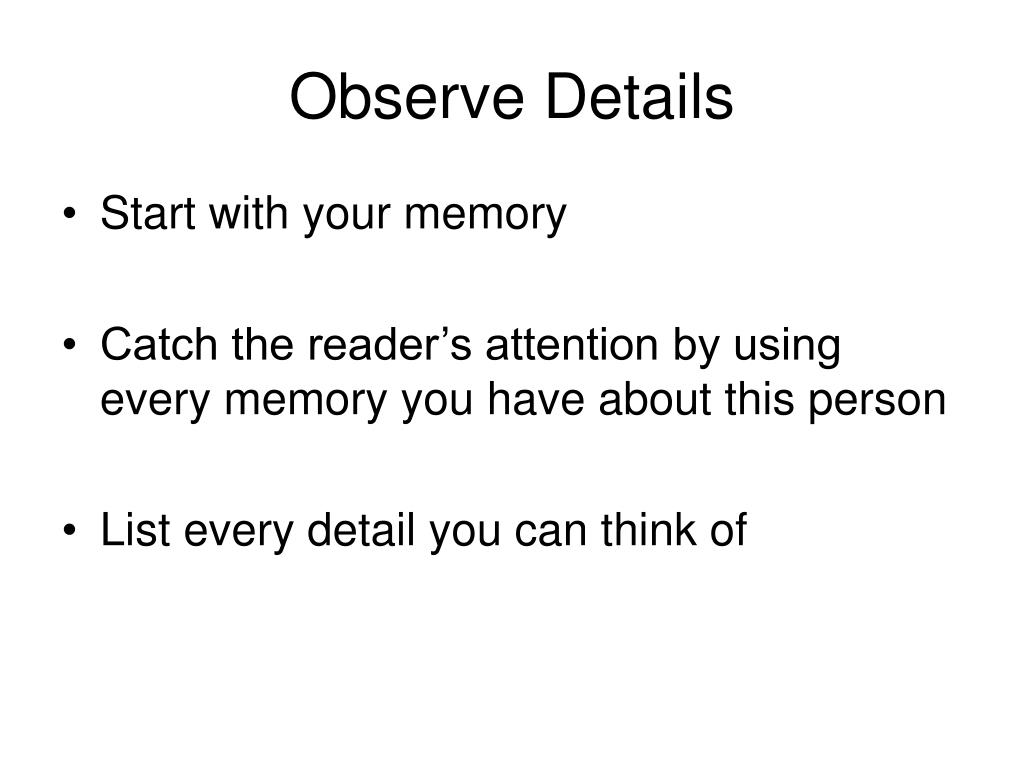 Observe Details

• Start with your memory

• Catch the reader’s attention by using every memory you have about this person

• List every detail you can think of